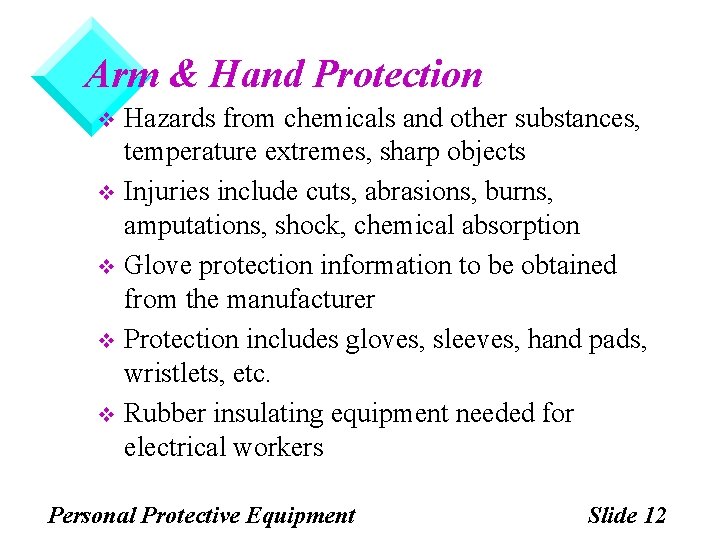 Arm & Hand Protection

❖ Hazards from chemicals and other substances, temperature extremes, sharp objects

❖ Injuries include cuts, abrasions, burns, amputations, shock, chemical absorption

❖ Glove protection information to be obtained from the manufacturer

❖ Protection includes gloves, sleeves, hand pads, wristlets, etc.

❖ Rubber insulating equipment needed for electrical workers

Personal Protective Equipment

Slide 12